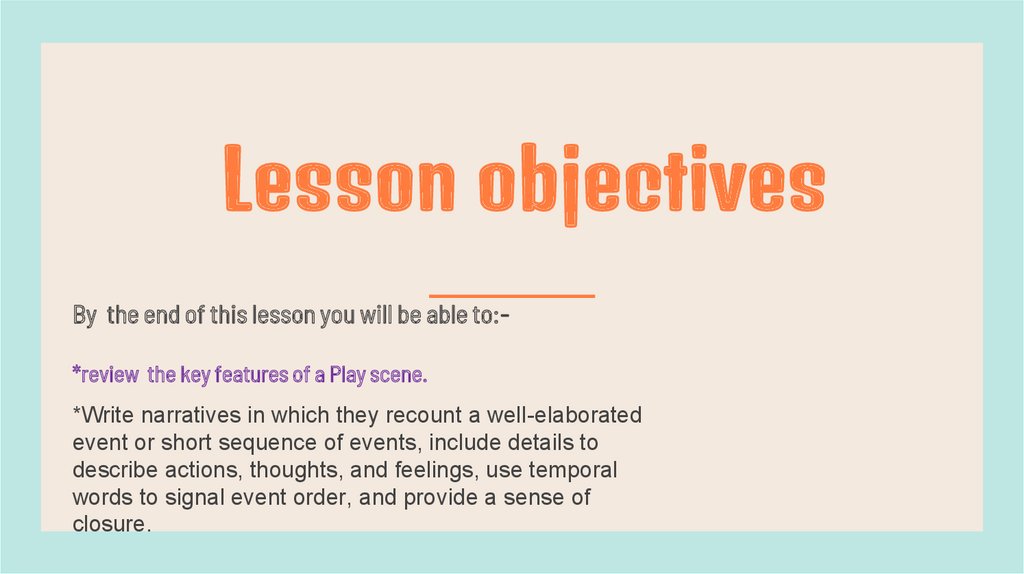 Lesson objectives

By the end of this lesson you will be able to:-

*review the key features of a Play scene.

*Write narratives in which they recount a well-elaborated event or short sequence of events, include details to describe actions, thoughts, and feelings, use temporal words to signal event order, and provide a sense of closure.